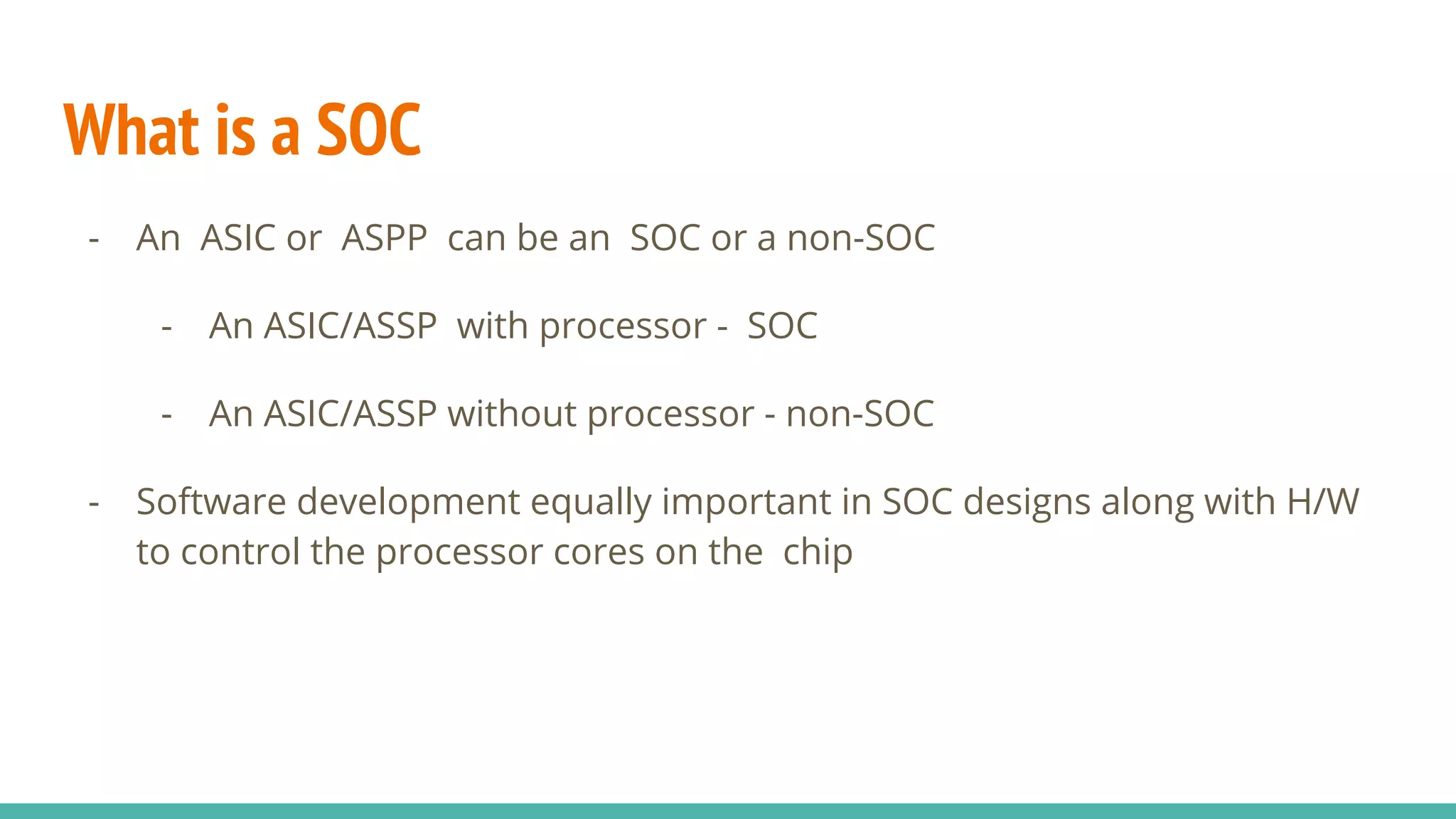 What is a SOC

- An ASIC or ASPP can be an SOC or a non-SOC
  - An ASIC/ASSP with processor - SOC
  - An ASIC/ASSP without processor - non-SOC
- Software development equally important in SOC designs along with H/W to control the processor cores on the chip